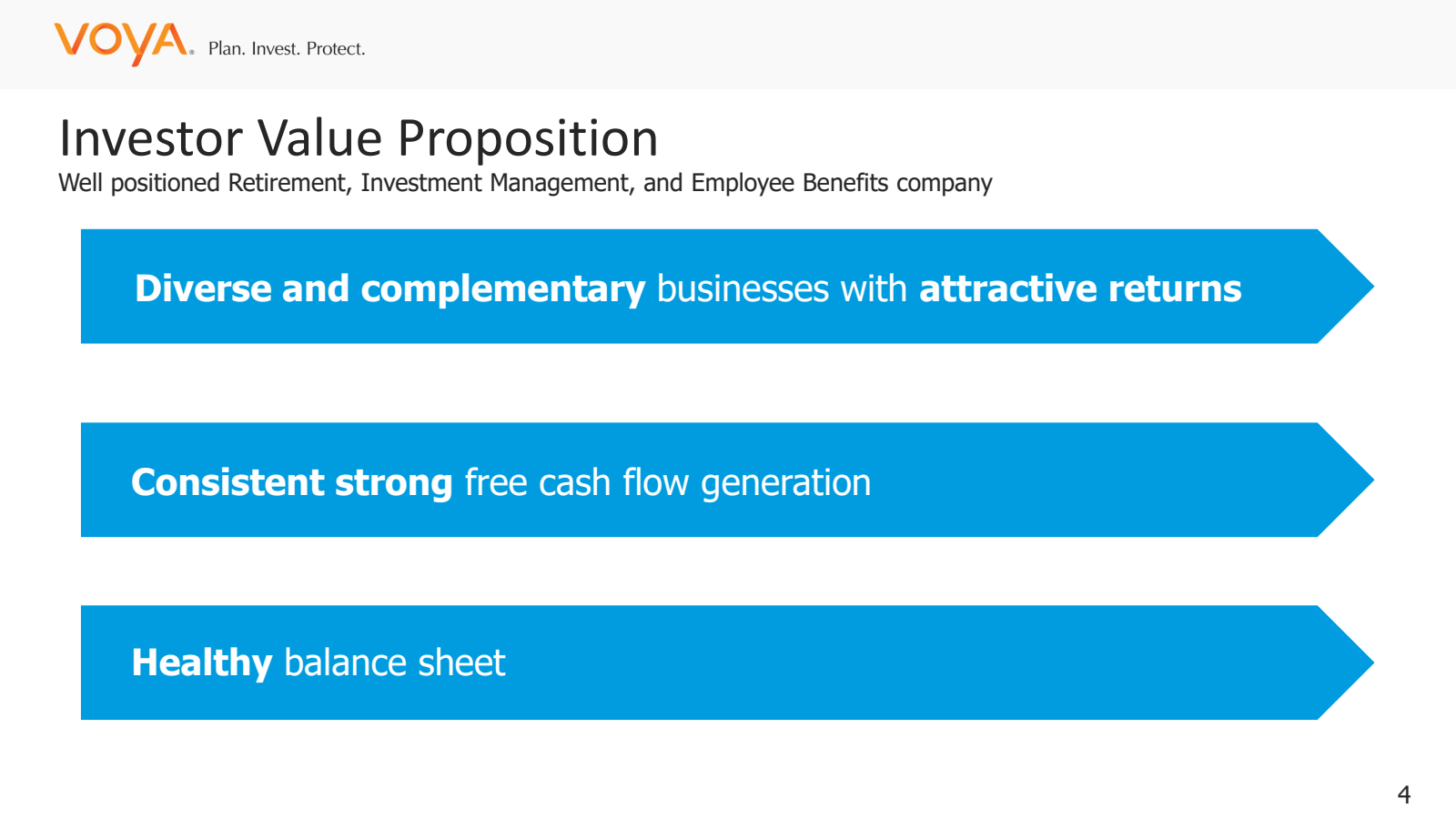 VOYA® Plan. Invest. Protect.

Investor Value Proposition

Well positioned Retirement, Investment Management, and Employee Benefits company

Diverse and complementary businesses with attractive returns

Consistent strong free cash flow generation

Healthy balance sheet

4